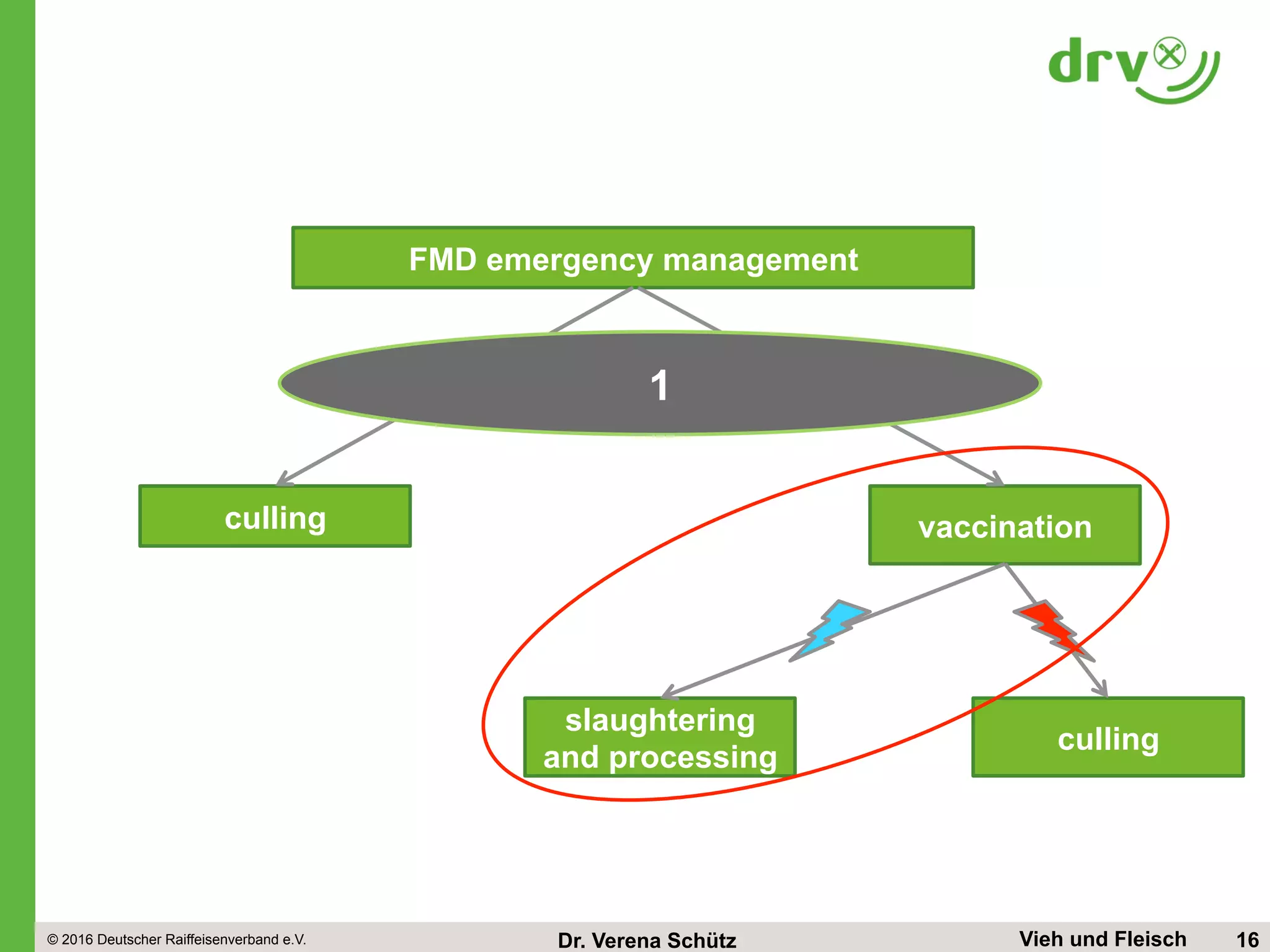 drv

FMD emergency management

1

culling

vaccination

slaughtering and processing

culling

© 2016 Deutscher Raiffeisenverband e.V.

Dr. Verena Schütz

Vieh und Fleisch

16